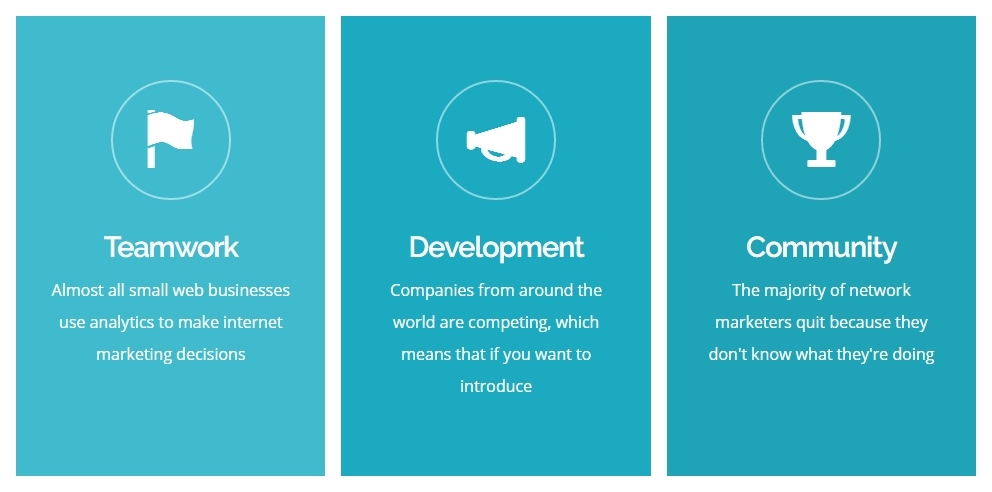 Teamwork

Almost all small web businesses use analytics to make internet marketing decisions

Development

Companies from around the world are competing, which means that if you want to introduce

Community

The majority of network marketers quit because they don't know what they're doing